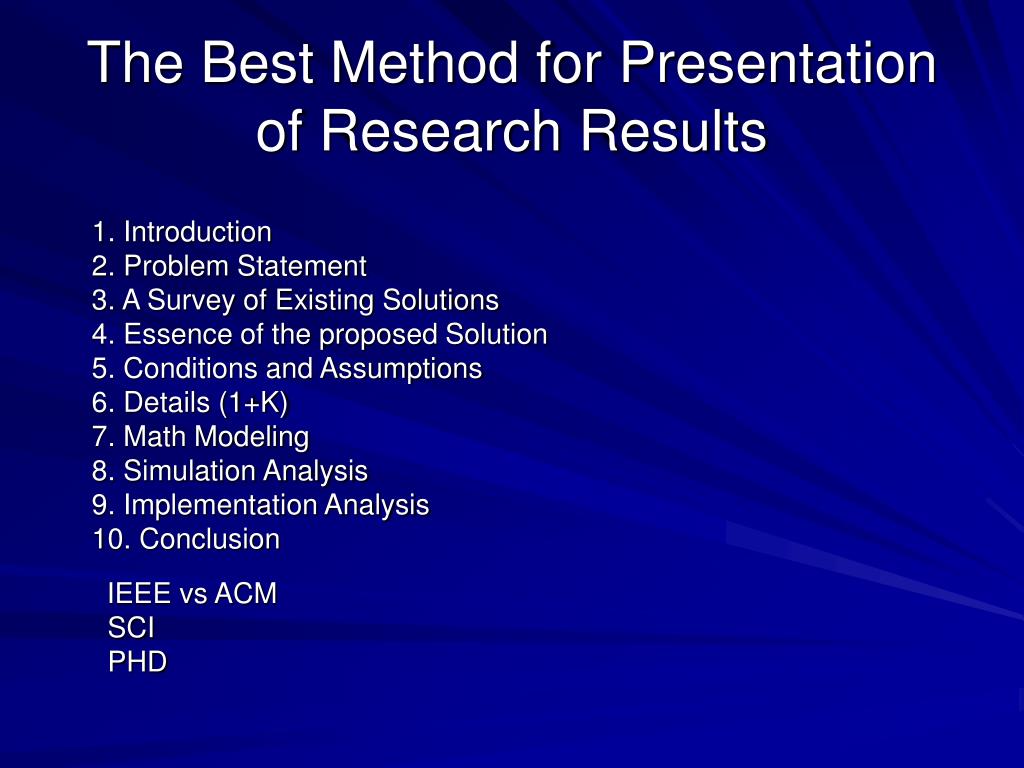 The Best Method for Presentation of Research Results

1. Introduction
2. Problem Statement
3. A Survey of Existing Solutions
4. Essence of the proposed Solution
5. Conditions and Assumptions
6. Details (1+K)
7. Math Modeling
8. Simulation Analysis
9. Implementation Analysis
10. Conclusion

IEEE vs ACM
SCI
PHD